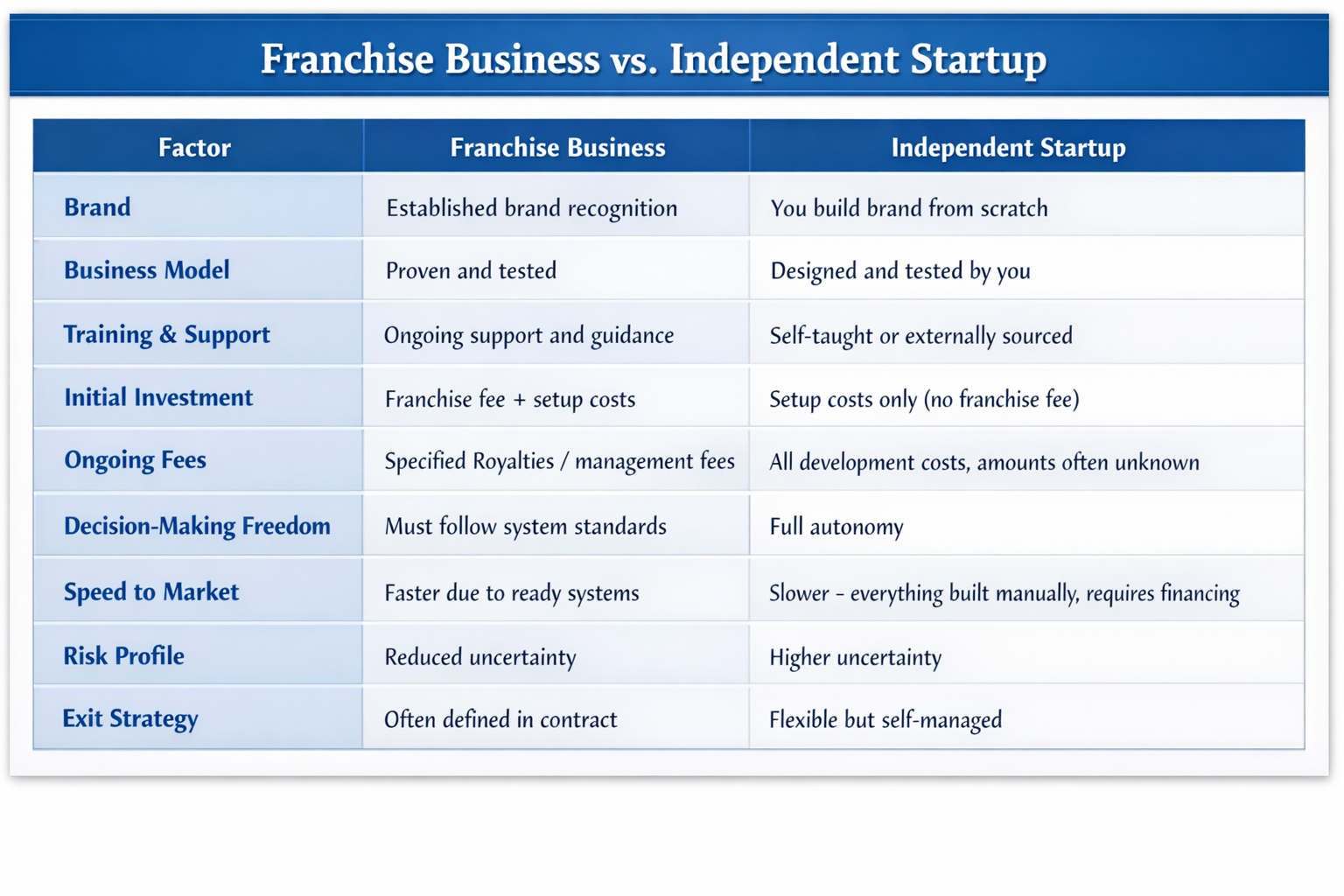 Franchise Business vs. Independent Startup

| Factor | Franchise Business | Independent Startup |
|---|---|---|
| Brand | Established brand recognition | You build brand from scratch |
| Business Model | Proven and tested | Designed and tested by you |
| Training & Support | Ongoing support and guidance | Self-taught or externally sourced |
| Initial Investment | Franchise fee + setup costs | Setup costs only (no franchise fee) |
| Ongoing Fees | Specified Royalties / management fees | All development costs, amounts often unknown |
| Decision-Making Freedom | Must follow system standards | Full autonomy |
| Speed to Market | Faster due to ready systems | Slower – everything built manually, requires financing |
| Risk Profile | Reduced uncertainty | Higher uncertainty |
| Exit Strategy | Often defined in contract | Flexible but self-managed |